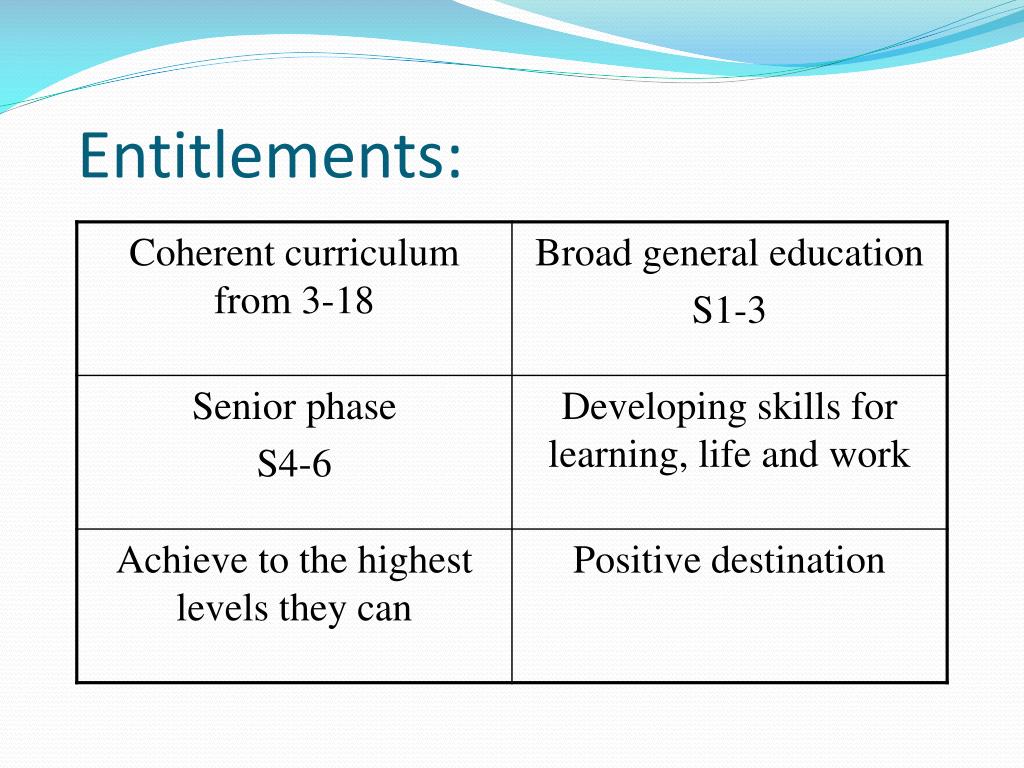 Entitlements:

| Coherent curriculum from 3-18 | Broad general education S1-3 |
|---|---|
| Senior phase S4-6 | Developing skills for learning, life and work |
| Achieve to the highest levels they can | Positive destination |